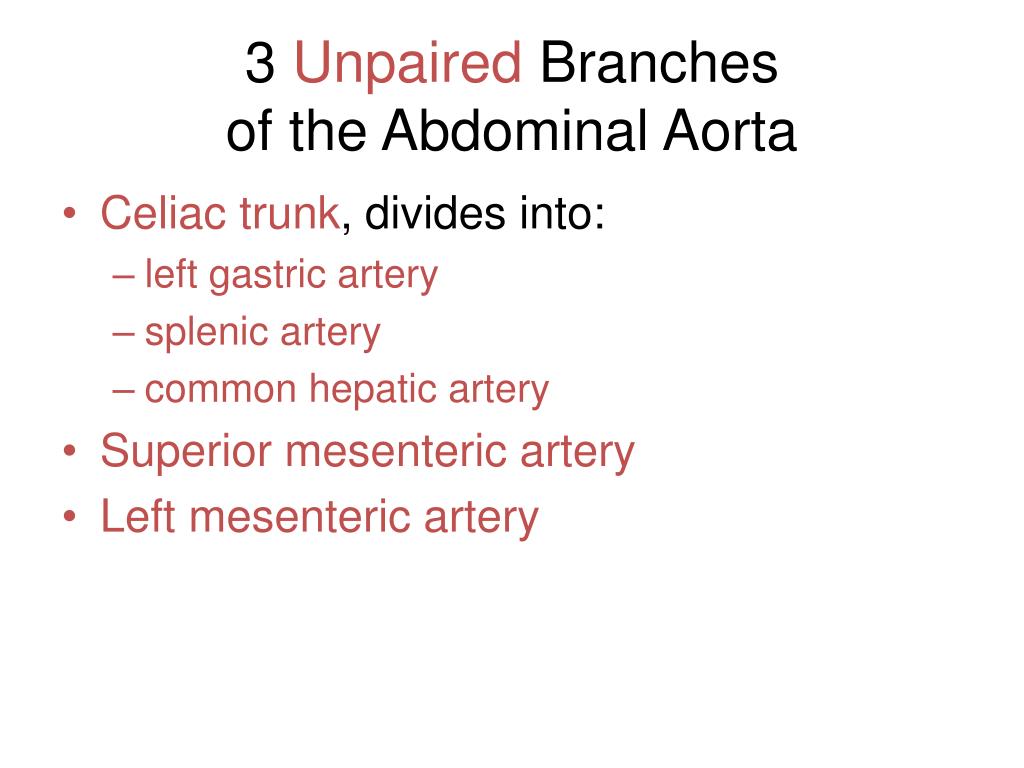 3 Unpaired Branches
of the Abdominal Aorta

• Celiac trunk, divides into:
– left gastric artery
– splenic artery
– common hepatic artery
• Superior mesenteric artery
• Left mesenteric artery